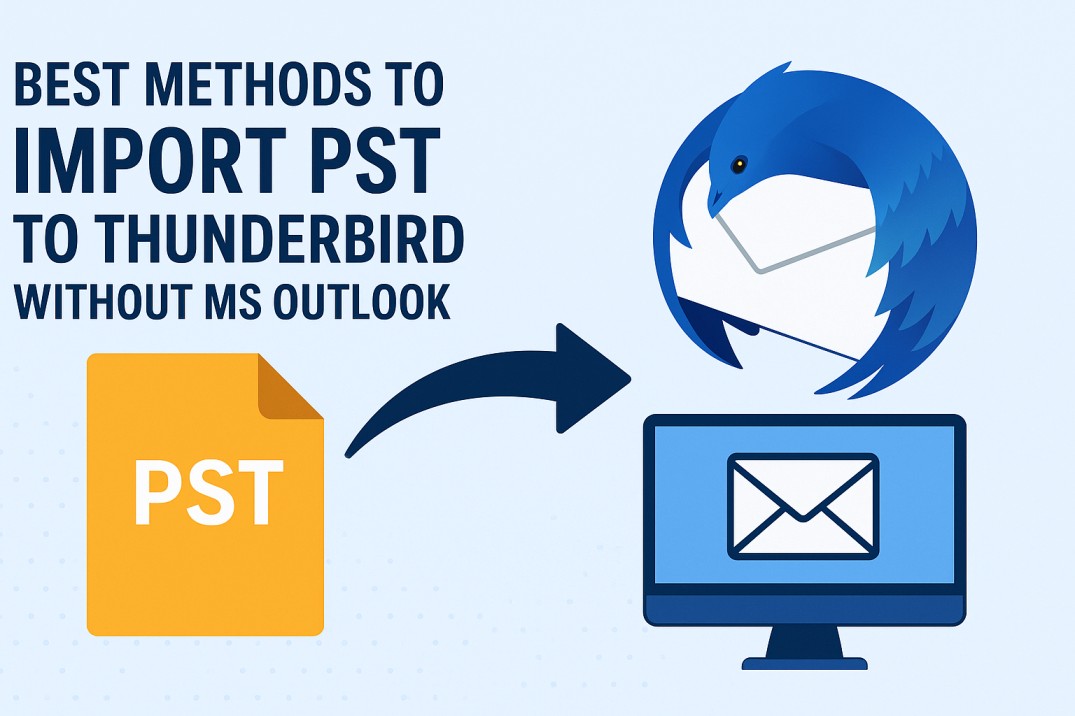 BEST METHODS TO IMPORT PST TO THUNDERBIRD WITHOUT MS OUTLOOK

PST